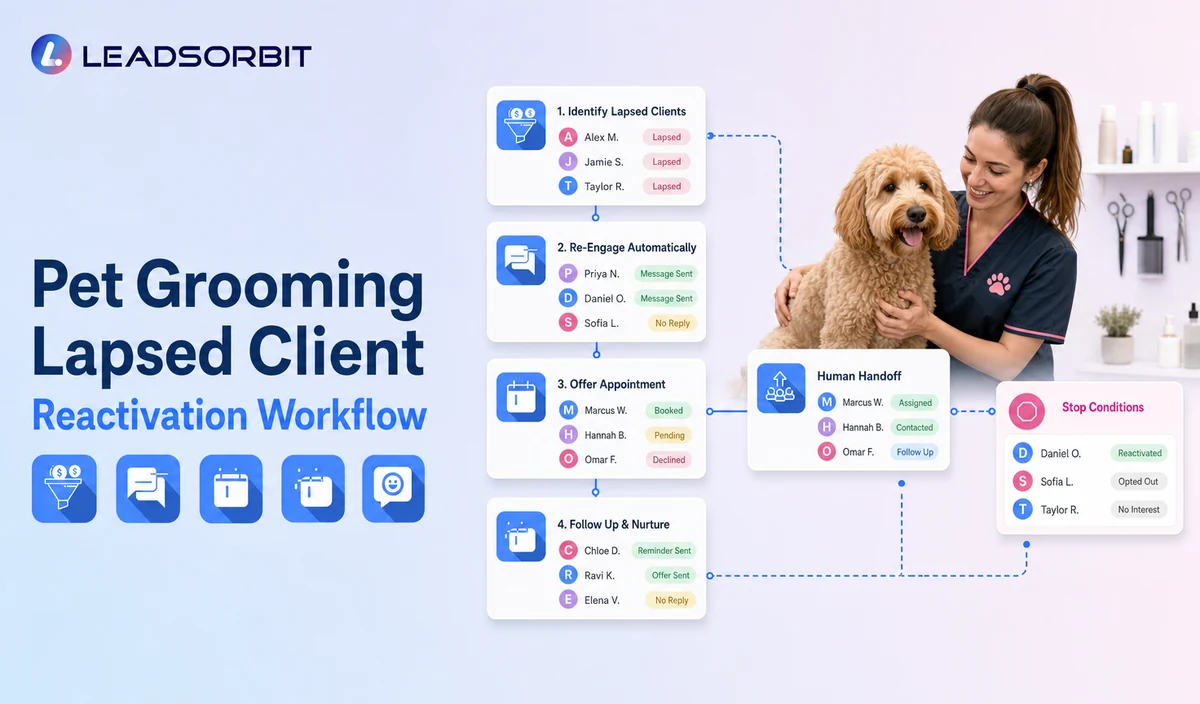 LEADSORBIT

Pet Grooming Lapsed Client Reactivation Workflow

1. Identify Lapsed Clients
A Alex M. Lapsed
J Jamie S. Lapsed
T Taylor R. Lapsed

2. Re-Engage Automatically
P Priya N. Message Sent
D Daniel O. Message Sent
S Sofia L. No Reply

3. Offer Appointment
M Marcus W. Booked
H Hannah B. Pending
O Omar F. Declined

4. Follow Up & Nurture
C Chloe D. Reminder Sent
R Ravi K. Offer Sent
E Elena V. No Reply

Human Handoff
M Marcus W. Assigned
H Hannah B. Contacted
O Omar F. Follow Up

Stop Conditions
D Daniel O. Reactivated
S Sofia L. Opted Out
T Taylor R. No Interest